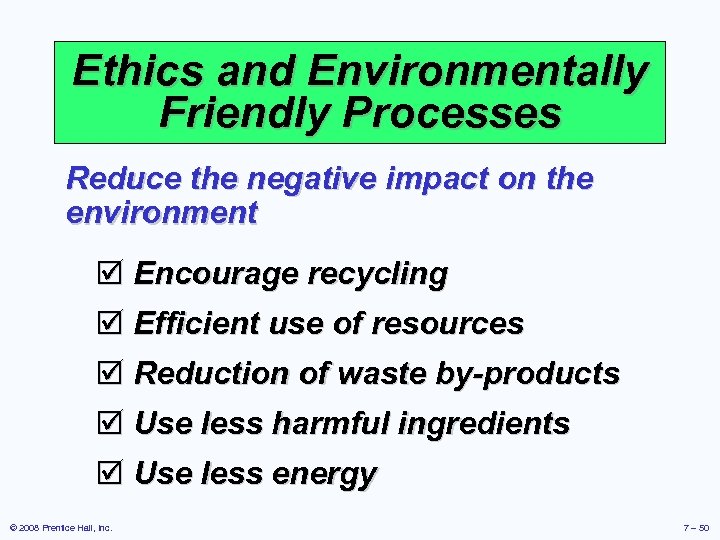 Ethics and Environmentally Friendly Processes

Reduce the negative impact on the environment

☑ Encourage recycling

☑ Efficient use of resources

☑ Reduction of waste by-products

☑ Use less harmful ingredients

☑ Use less energy

© 2008 Prentice Hall, Inc.

7 – 50